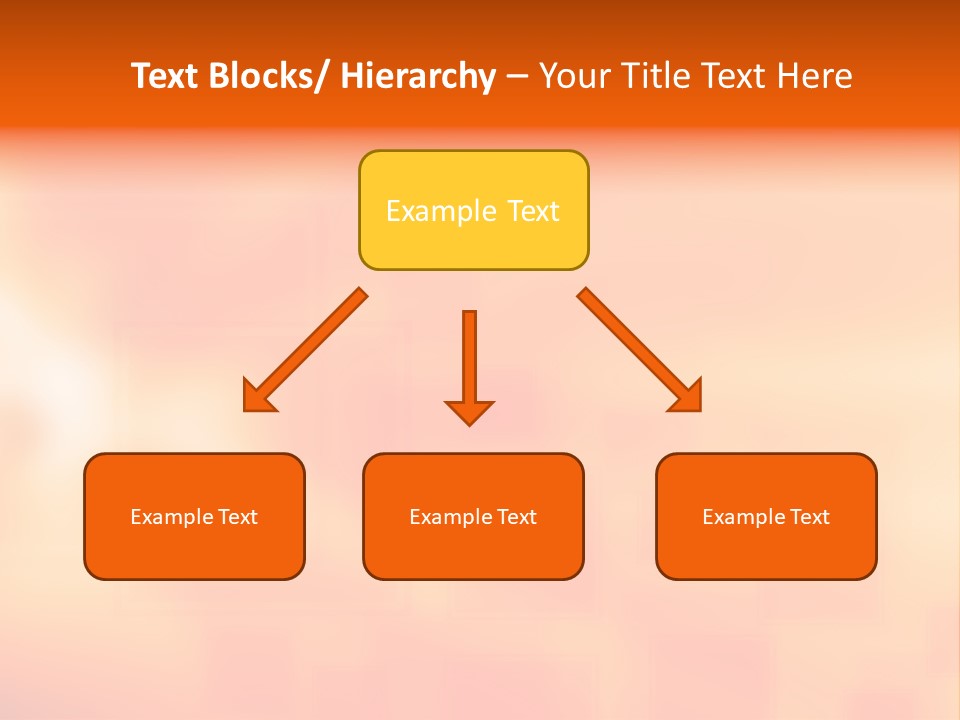 Text Blocks/ Hierarchy – Your Title Text Here

Example Text

Example Text

Example Text

Example Text